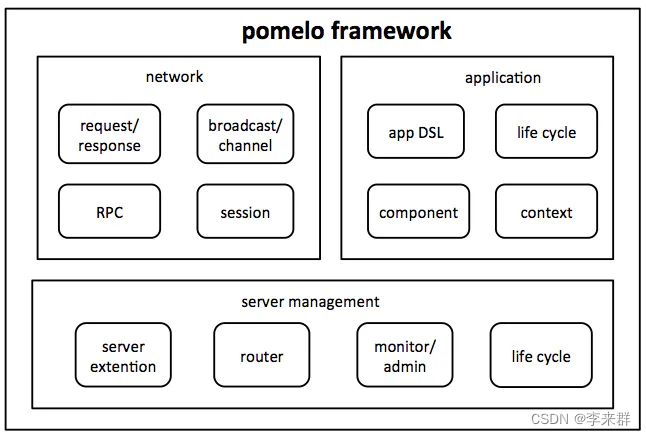 pomelo framework

network

request/ response

broadcast/ channel

RPC

session

application

app DSL

life cycle

component

context

server management

server extention

router

monitor/ admin

life cycle

CSDN @李来群